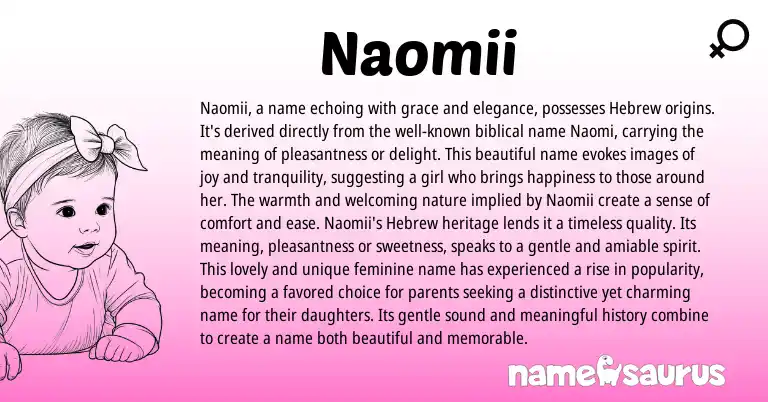 Naomii

Naomii, a name echoing with grace and elegance, possesses Hebrew origins. It's derived directly from the well-known biblical name Naomi, carrying the meaning of pleasantness or delight. This beautiful name evokes images of joy and tranquility, suggesting a girl who brings happiness to those around her. The warmth and welcoming nature implied by Naomii create a sense of comfort and ease. Naomii's Hebrew heritage lends it a timeless quality. Its meaning, pleasantness or sweetness, speaks to a gentle and amiable spirit. This lovely and unique feminine name has experienced a rise in popularity, becoming a favored choice for parents seeking a distinctive yet charming name for their daughters. Its gentle sound and meaningful history combine to create a name both beautiful and memorable.

namesaurus